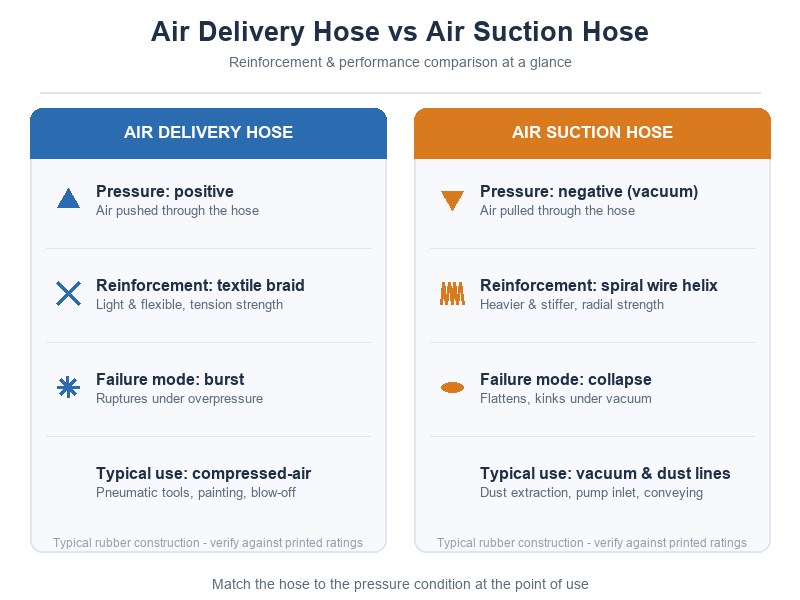 Air Delivery Hose vs Air Suction Hose

Reinforcement & performance comparison at a glance

AIR DELIVERY HOSE

Pressure: positive
Air pushed through the hose

Reinforcement: textile braid
Light & flexible, tension strength

Failure mode: burst
Ruptures under overpressure

Typical use: compressed-air
Pneumatic tools, painting, blow-off

Typical rubber construction - verify against printed ratings

AIR SUCTION HOSE

Pressure: negative (vacuum)
Air pulled through the hose

Reinforcement: spiral wire helix
Heavier & stiffer, radial strength

Failure mode: collapse
Flattens, kinks under vacuum

Typical use: vacuum & dust lines
Dust extraction, pump inlet, conveying

Typical rubber construction - verify against printed ratings

Match the hose to the pressure condition at the point of use